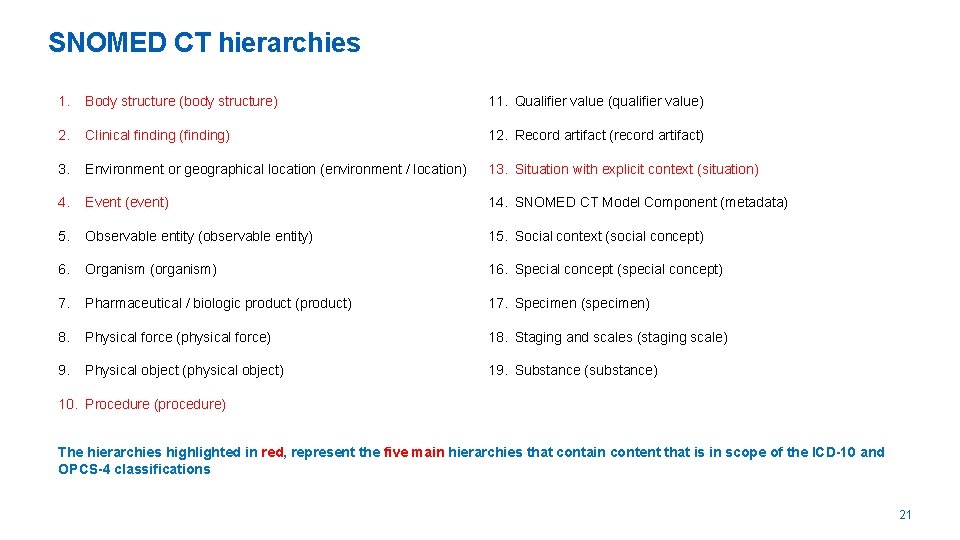 SNOMED CT hierarchies

1. Body structure (body structure)
2. Clinical finding (finding)
3. Environment or geographical location (environment / location)
4. Event (event)
5. Observable entity (observable entity)
6. Organism (organism)
7. Pharmaceutical / biologic product (product)
8. Physical force (physical force)
9. Physical object (physical object)
10. Procedure (procedure)

11. Qualifier value (qualifier value)
12. Record artifact (record artifact)
13. Situation with explicit context (situation)
14. SNOMED CT Model Component (metadata)
15. Social context (social concept)
16. Special concept (special concept)
17. Specimen (specimen)
18. Staging and scales (staging scale)
19. Substance (substance)

The hierarchies highlighted in red, represent the five main hierarchies that contain content that is in scope of the ICD-10 and OPCS-4 classifications

21